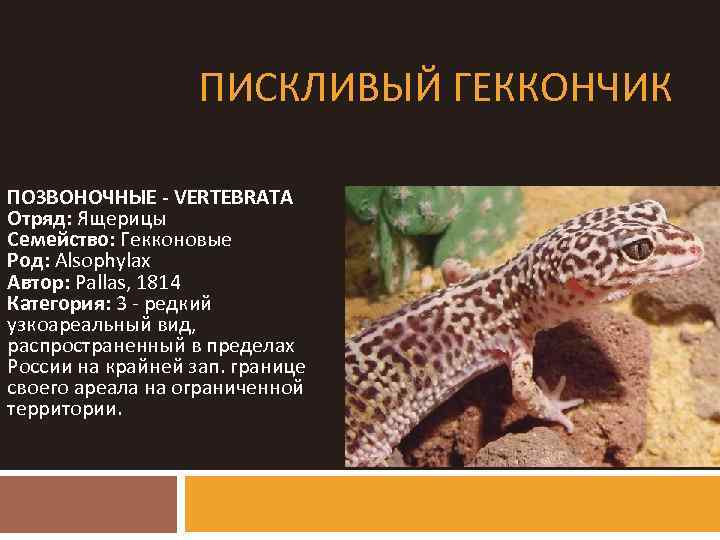 ПИСКЛИВЫЙ ГЕККОНЧИК

ПОЗВОНОЧНЫЕ - VERTEBRATA
Отряд: Ящерицы
Семейство: Гекконовые
Род: Alsophylax
Автор: Pallas, 1814
Категория: 3 - редкий узкоареальный вид, распространенный в пределах России на крайней зап. границе своего ареала на ограниченной территории.